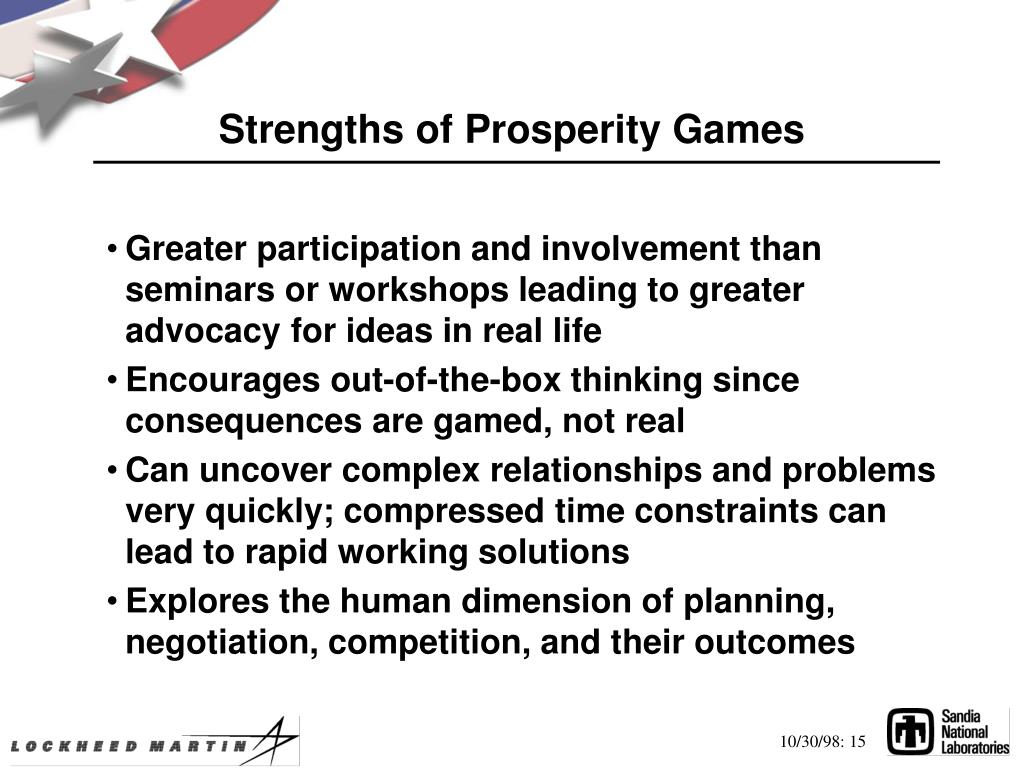 Strengths of Prosperity Games

• Greater participation and involvement than seminars or workshops leading to greater advocacy for ideas in real life

• Encourages out-of-the-box thinking since consequences are gamed, not real

• Can uncover complex relationships and problems very quickly; compressed time constraints can lead to rapid working solutions

• Explores the human dimension of planning, negotiation, competition, and their outcomes

LOCKHEED MARTIN

10/30/98: 15

Sandia National Laboratories